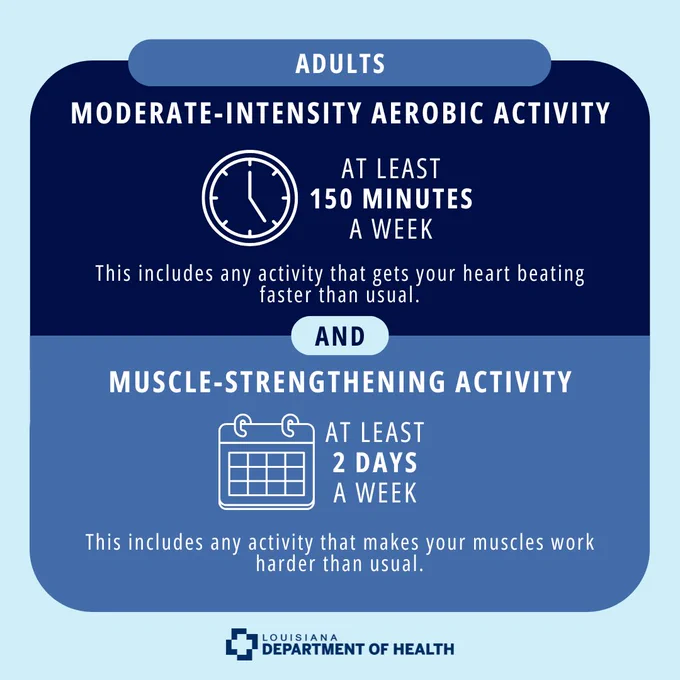 ADULTS

MODERATE-INTENSITY AEROBIC ACTIVITY

AT LEAST
150 MINUTES
A WEEK

This includes any activity that gets your heart beating faster than usual.

AND

MUSCLE-STRENGTHENING ACTIVITY

AT LEAST
2 DAYS
A WEEK

This includes any activity that makes your muscles work harder than usual.

LOUISIANA
DEPARTMENT OF HEALTH